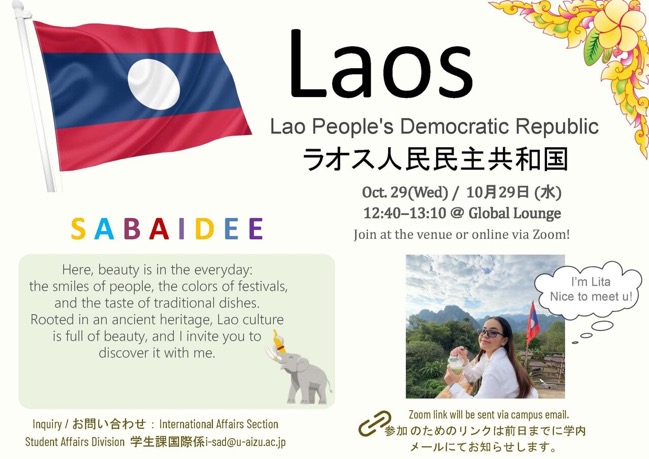 Laos

Lao People's Democratic Republic
ラオス人民民主共和国

Oct. 29(Wed) / 10月29日 (水)
12:40–13:10 @ Global Lounge
Join at the venue or online via Zoom!

SABAIDEE

Here, beauty is in the everyday: the smiles of people, the colors of festivals, and the taste of traditional dishes. Rooted in an ancient heritage, Lao culture is full of beauty, and I invite you to discover it with me.

I'm Lita
Nice to meet u!

Inquiry / お問い合わせ : International Affairs Section
Student Affairs Division 学生課国際係i-sad@u-aizu.ac.jp

Zoom link will be sent via campus email.
参加のためのリンクは前日までに学内メールにてお知らせします。